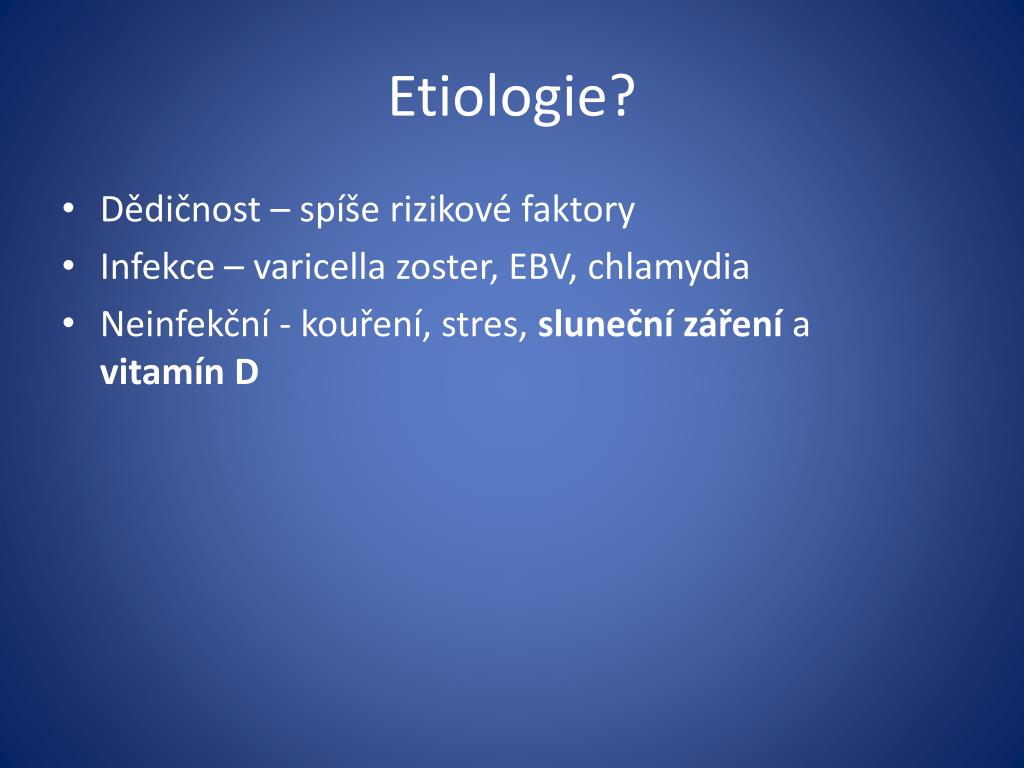 Etiologie?

• Dědičnost – spíše rizikové faktory
• Infekce – varicella zoster, EBV, chlamydia
• Neinfekční - kouření, stres, sluneční záření a vitamín D